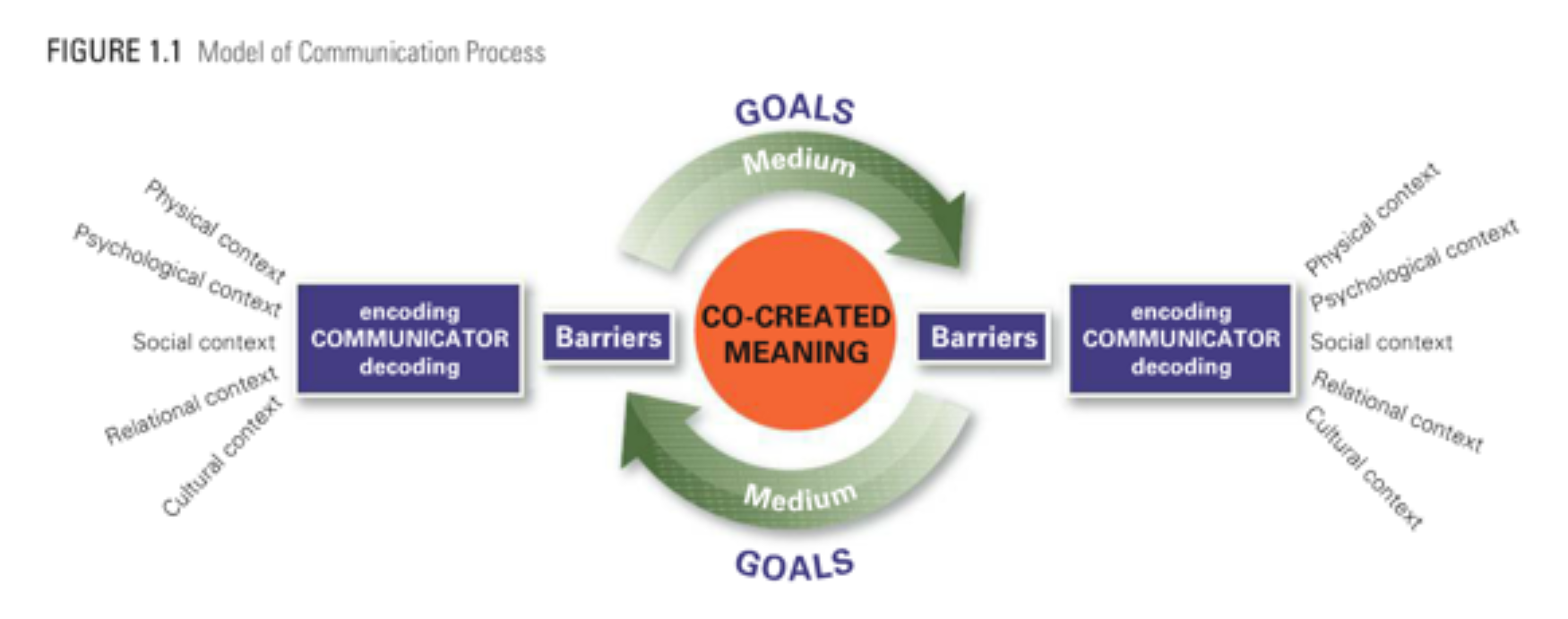 FIGURE 1.1 Model of Communication Process

GOALS

Medium

Physical context
Psychological context
Social context
Relational context
Cultural context

encoding
COMMUNICATOR
decoding

Barriers

CO-CREATED MEANING

Barriers

encoding
COMMUNICATOR
decoding

Physical context
Psychological context
Social context
Relational context
Cultural context

Medium

GOALS